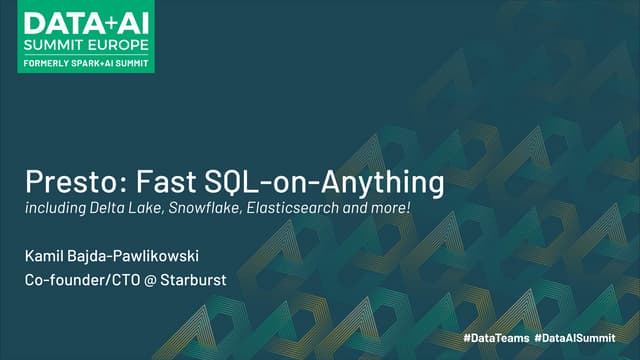 DATA+AI
SUMMIT EUROPE
FORMERLY SPARK+AI SUMMIT

Presto: Fast SQL-on-Anything
including Delta Lake, Snowflake, Elasticsearch and more!

Kamil Bajda-Pawlikowski
Co-founder/CTO @ Starburst

#DataTeams #DataAISummit